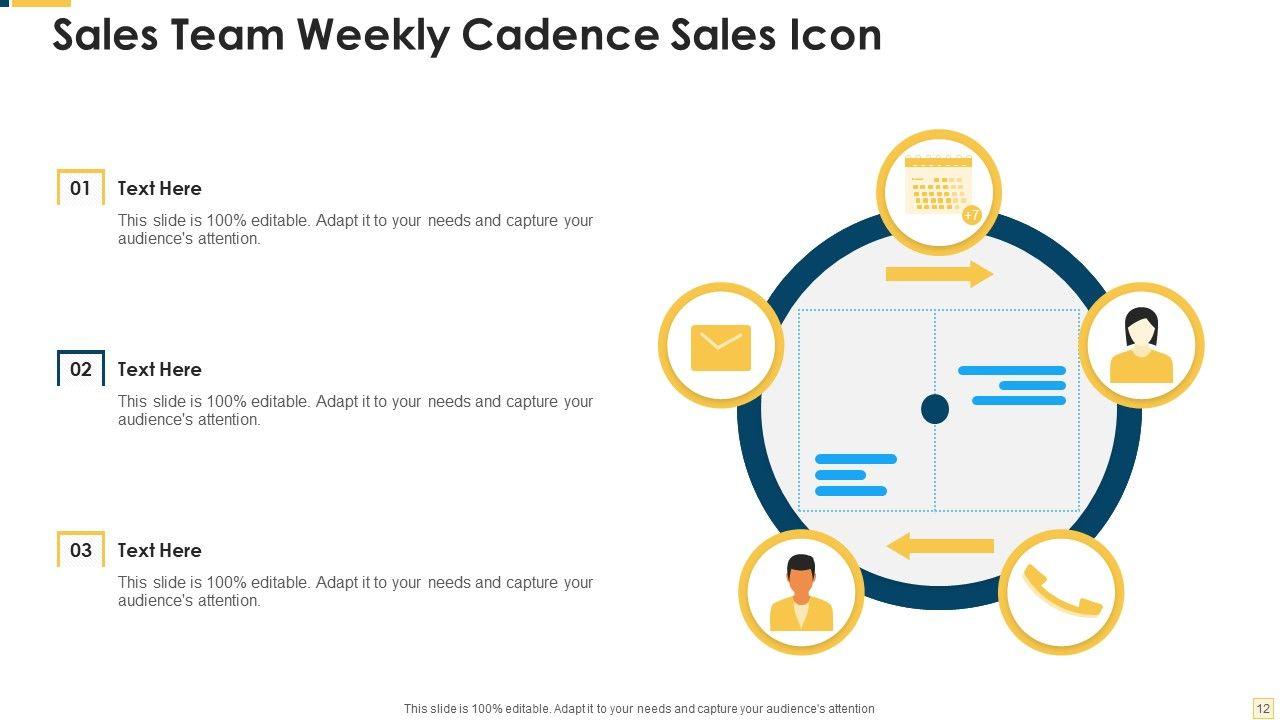 Sales Team Weekly Cadence Sales Icon

01 Text Here

This slide is 100% editable. Adapt it to your needs and capture your audience's attention.

02 Text Here

This slide is 100% editable. Adapt it to your needs and capture your audience's attention.

03 Text Here

This slide is 100% editable. Adapt it to your needs and capture your audience's attention.

+7

This slide is 100% editable. Adapt it to your needs and capture your audience's attention

12